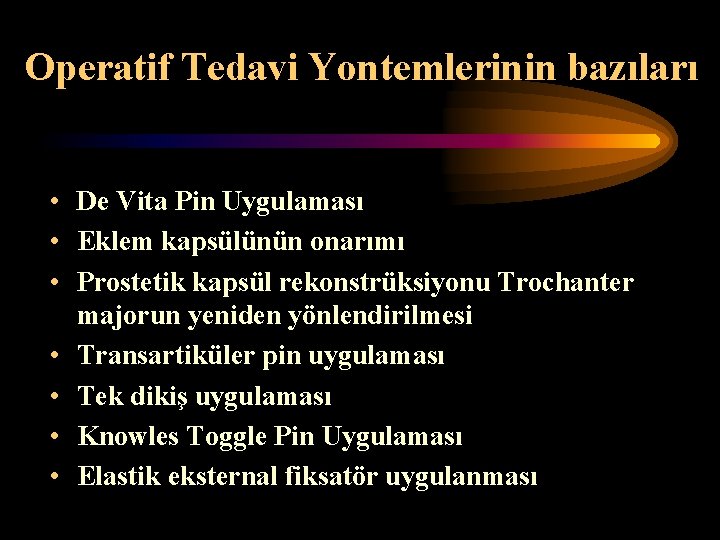 Operatif Tedavi Yontemlerinin bazıları

• De Vita Pin Uygulaması
• Eklem kapsülünün onarımı
• Prostetik kapsül rekonstrüksiyonu Trochanter majorun yeniden yönlendirilmesi
• Transartiküler pin uygulaması
• Tek dikiş uygulaması
• Knowles Toggle Pin Uygulaması
• Elastik eksternal fiksatör uygulanması